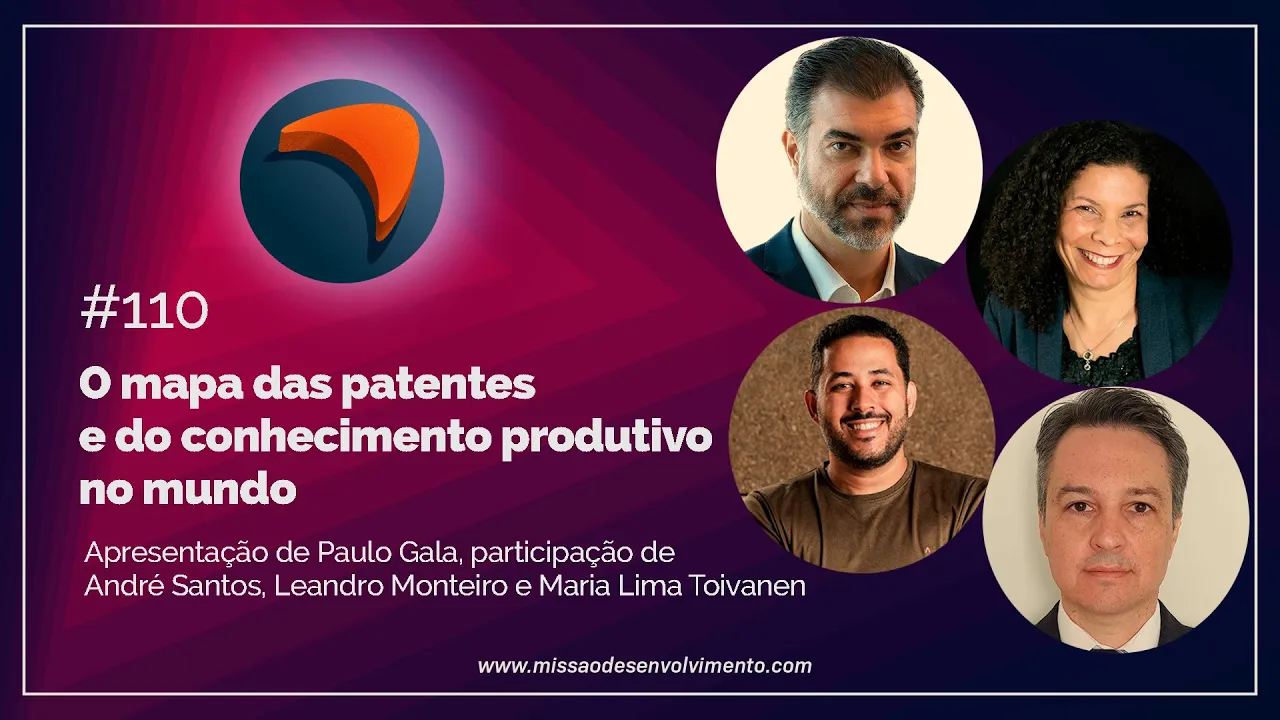 #110

O mapa das patentes e do conhecimento produtivo no mundo

Apresentação de Paulo Gala, participação de André Santos, Leandro Monteiro e Maria Lima Toivanen

www.missaodesenvolvimento.com